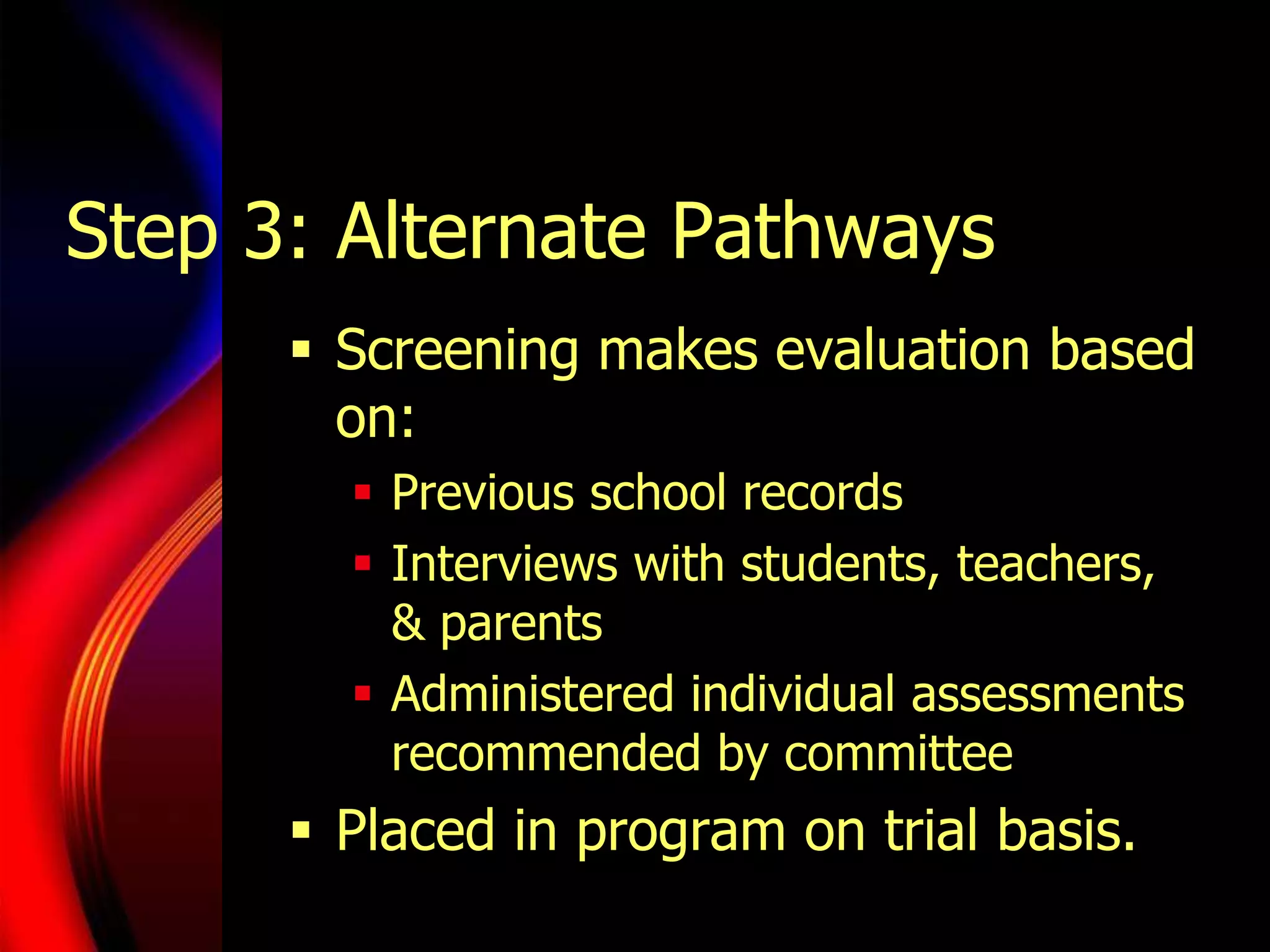 Step 3: Alternate Pathways

▪ Screening makes evaluation based on:
  ▪ Previous school records
  ▪ Interviews with students, teachers, & parents
  ▪ Administered individual assessments recommended by committee
▪ Placed in program on trial basis.